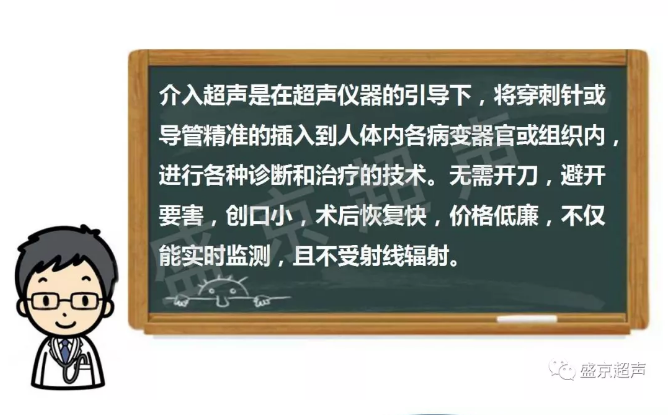 介入超声是在超声仪器的引导下，将穿刺针或导管精准的插入到人体内各病变器官或组织内，进行各种诊断和治疗的技术。无需开刀，避开要害，创口小，术后恢复快，价格低廉，不仅能实时监测，且不受射线辐射。

盛京超声

盛京超声